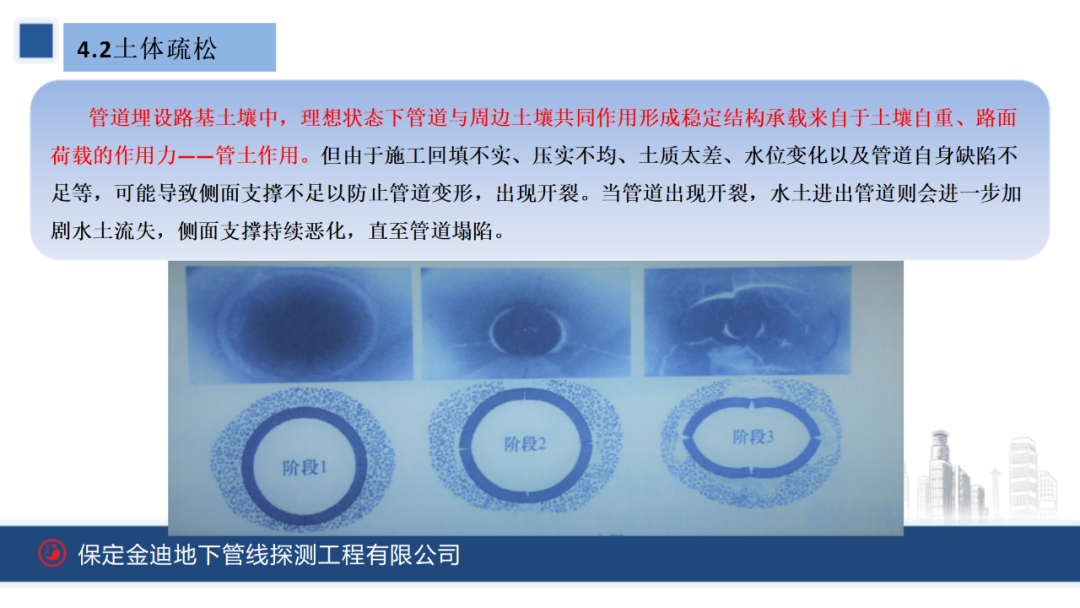 4.2土体疏松

管道埋设路基土壤中，理想状态下管道与周边土壤共同作用形成稳定结构承载来自于土壤自重、路面荷载的作用力——管土作用。但由于施工回填不实、压实不均、土质太差、水位变化以及管道自身缺陷不足等，可能导致侧面支撑不足以防止管道变形，出现开裂。当管道出现开裂，水土进出管道则会进一步加剧水土流失，侧面支撑持续恶化，直至管道塌陷。

阶段1

阶段2

阶段3

保定金迪地下管线探测工程有限公司